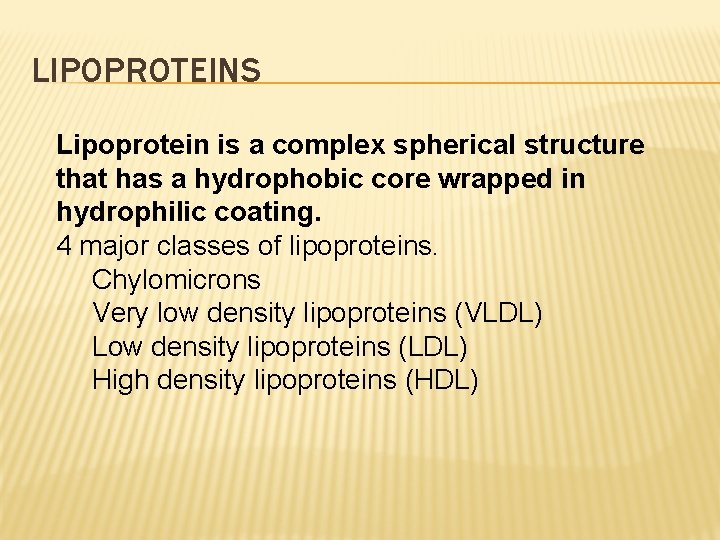 LIPOPROTEINS

Lipoprotein is a complex spherical structure that has a hydrophobic core wrapped in hydrophilic coating.

4 major classes of lipoproteins.

Chylomicrons

Very low density lipoproteins (VLDL)

Low density lipoproteins (LDL)

High density lipoproteins (HDL)